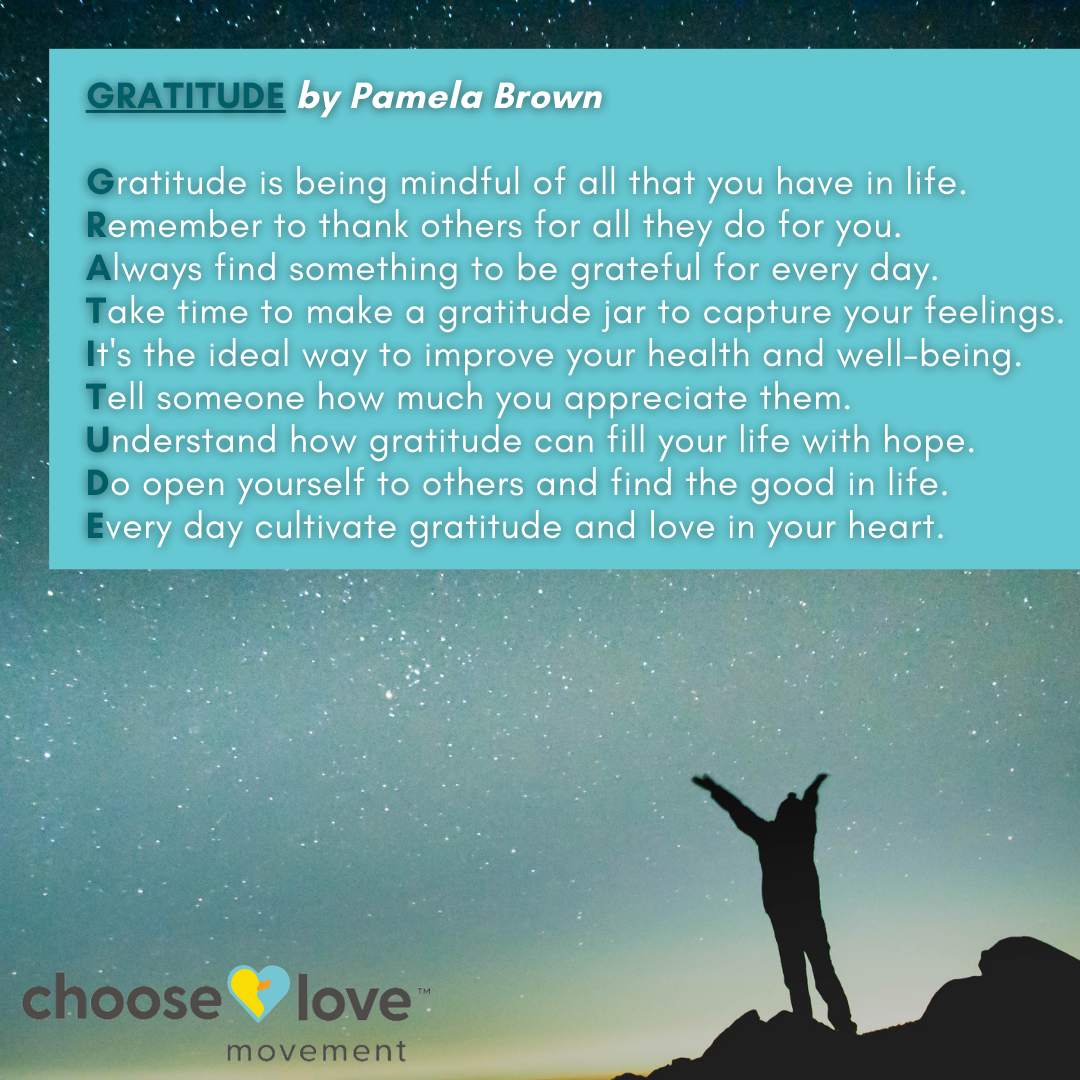 GRATITUDE by Pamela Brown

Gratitude is being mindful of all that you have in life.
Remember to thank others for all they do for you.
Always find something to be grateful for every day.
Take time to make a gratitude jar to capture your feelings.
It's the ideal way to improve your health and well-being.
Tell someone how much you appreciate them.
Understand how gratitude can fill your life with hope.
Do open yourself to others and find the good in life.
Every day cultivate gratitude and love in your heart.

choose love™
movement